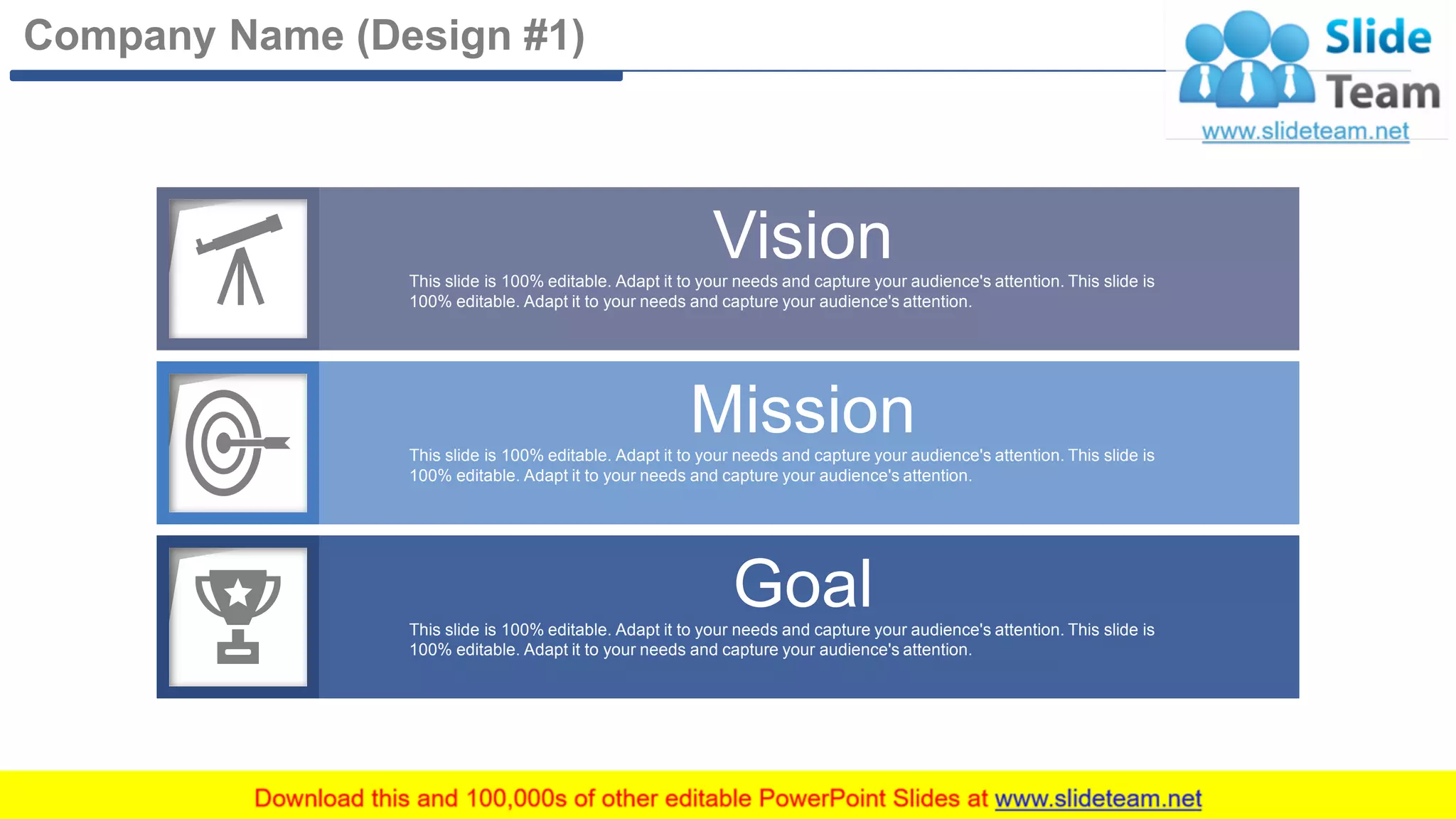 Company Name (Design #1)

Slide Team
www.slideteam.net

Vision
This slide is 100% editable. Adapt it to your needs and capture your audience's attention. This slide is 100% editable. Adapt it to your needs and capture your audience's attention.

Mission
This slide is 100% editable. Adapt it to your needs and capture your audience's attention. This slide is 100% editable. Adapt it to your needs and capture your audience's attention.

Goal
This slide is 100% editable. Adapt it to your needs and capture your audience's attention. This slide is 100% editable. Adapt it to your needs and capture your audience's attention.

Download this and 100,000s of other editable PowerPoint Slides at www.slideteam.net